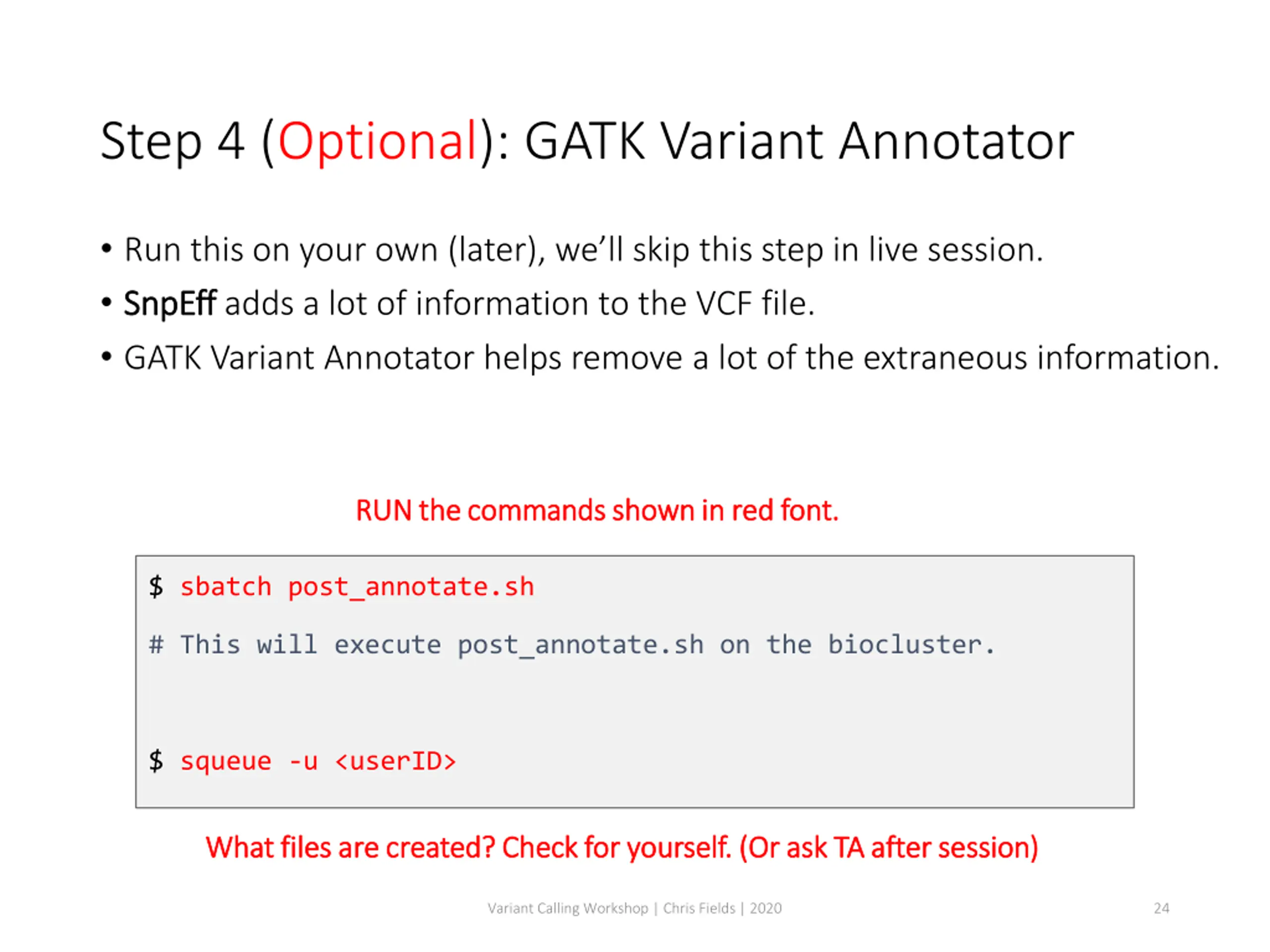 Step 4 (Optional): GATK Variant Annotator

• Run this on your own (later), we'll skip this step in live session.
• SnpEff adds a lot of information to the VCF file.
• GATK Variant Annotator helps remove a lot of the extraneous information.

RUN the commands shown in red font.

$ sbatch post_annotate.sh

# This will execute post_annotate.sh on the biocluster.

$ squeue -u <userID>

What files are created? Check for yourself. (Or ask TA after session)

Variant Calling Workshop | Chris Fields | 2020

24